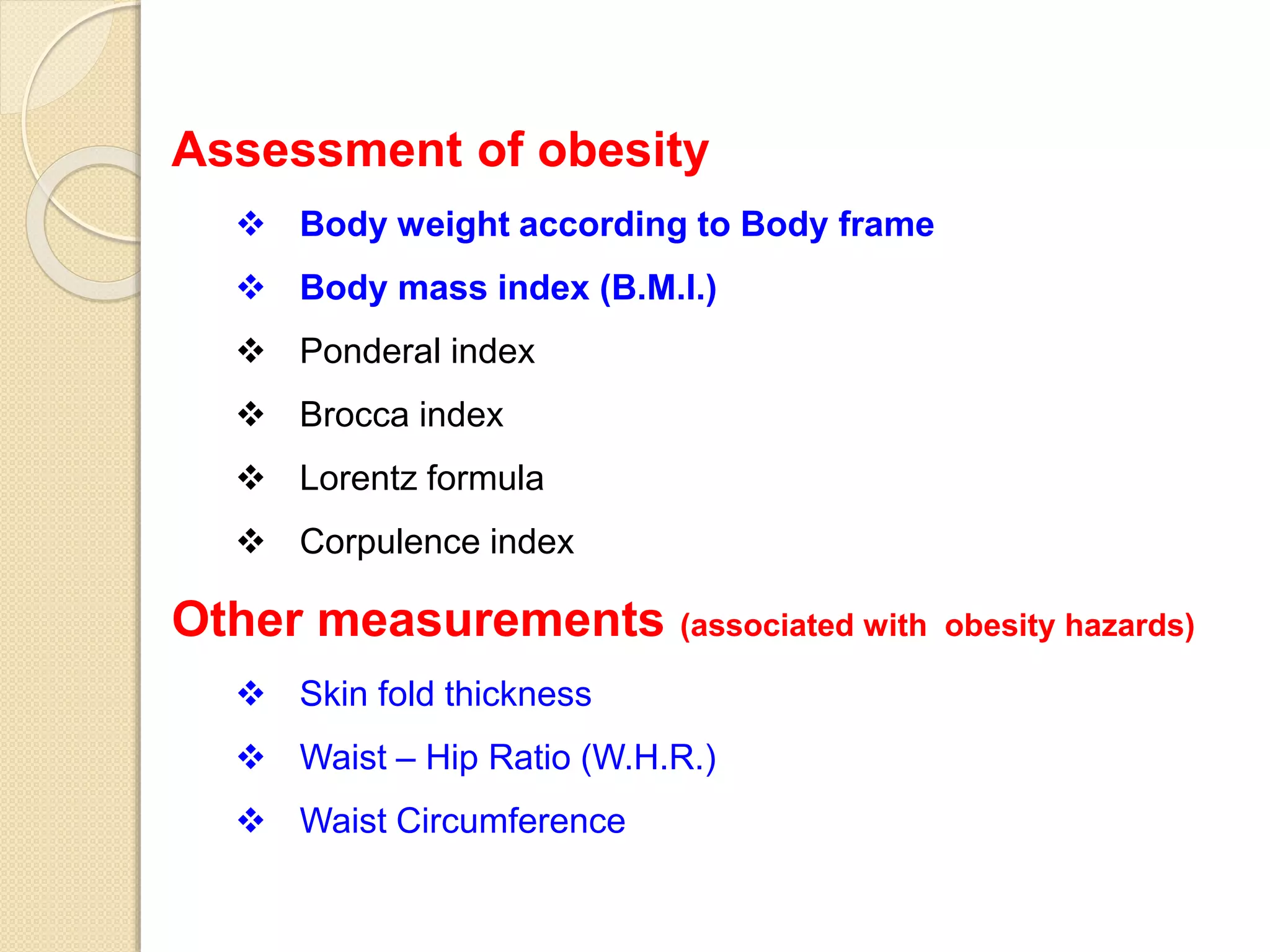 Assessment of obesity

❖ Body weight according to Body frame
❖ Body mass index (B.M.I.)
❖ Ponderal index
❖ Brocca index
❖ Lorentz formula
❖ Corpulence index

Other measurements (associated with obesity hazards)

❖ Skin fold thickness
❖ Waist – Hip Ratio (W.H.R.)
❖ Waist Circumference